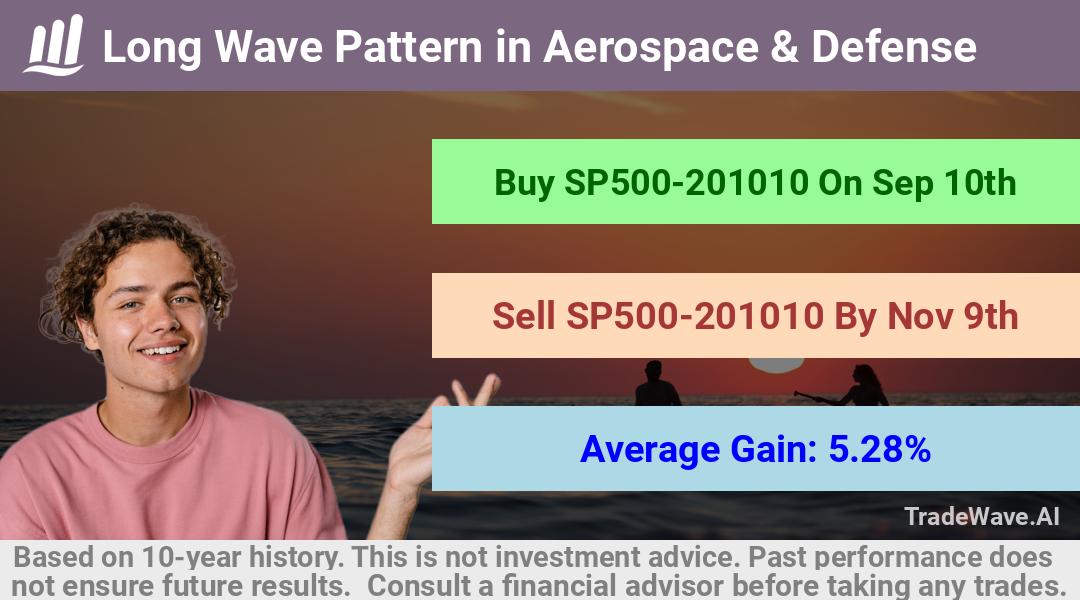 Long Wave Pattern in Aerospace & Defense

Buy SP500-201010 On Sep 10th

Sell SP500-201010 By Nov 9th

Average Gain: 5.28%

TradeWave.AI

Based on 10-year history. This is not investment advice. Past performance does not ensure future results. Consult a financial advisor before taking any trades.